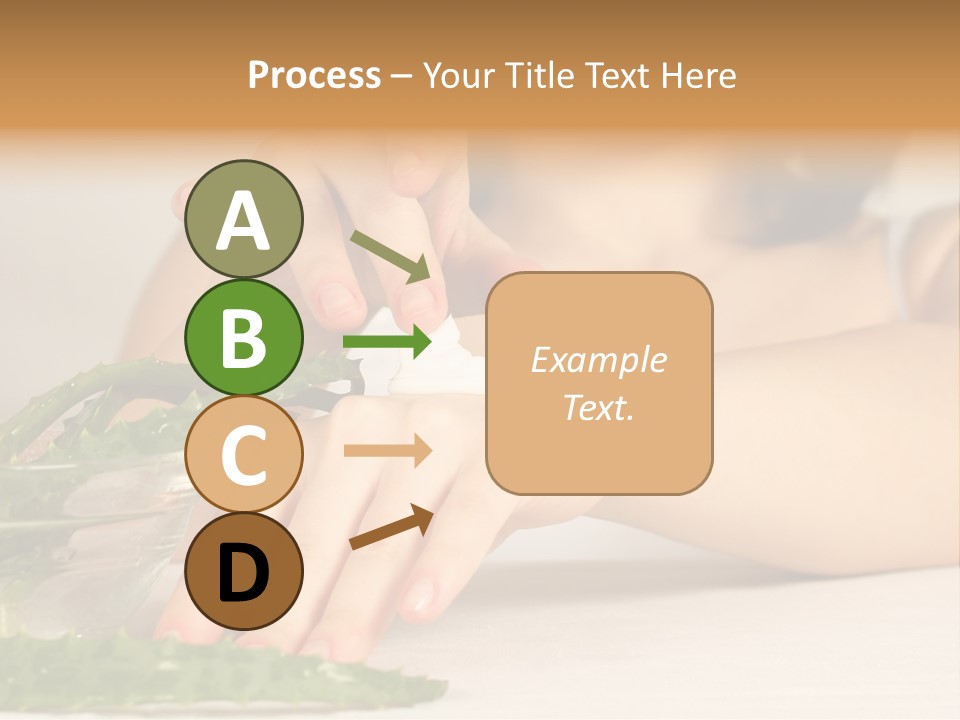 Process – Your Title Text Here

A

B

C

D

Example Text.